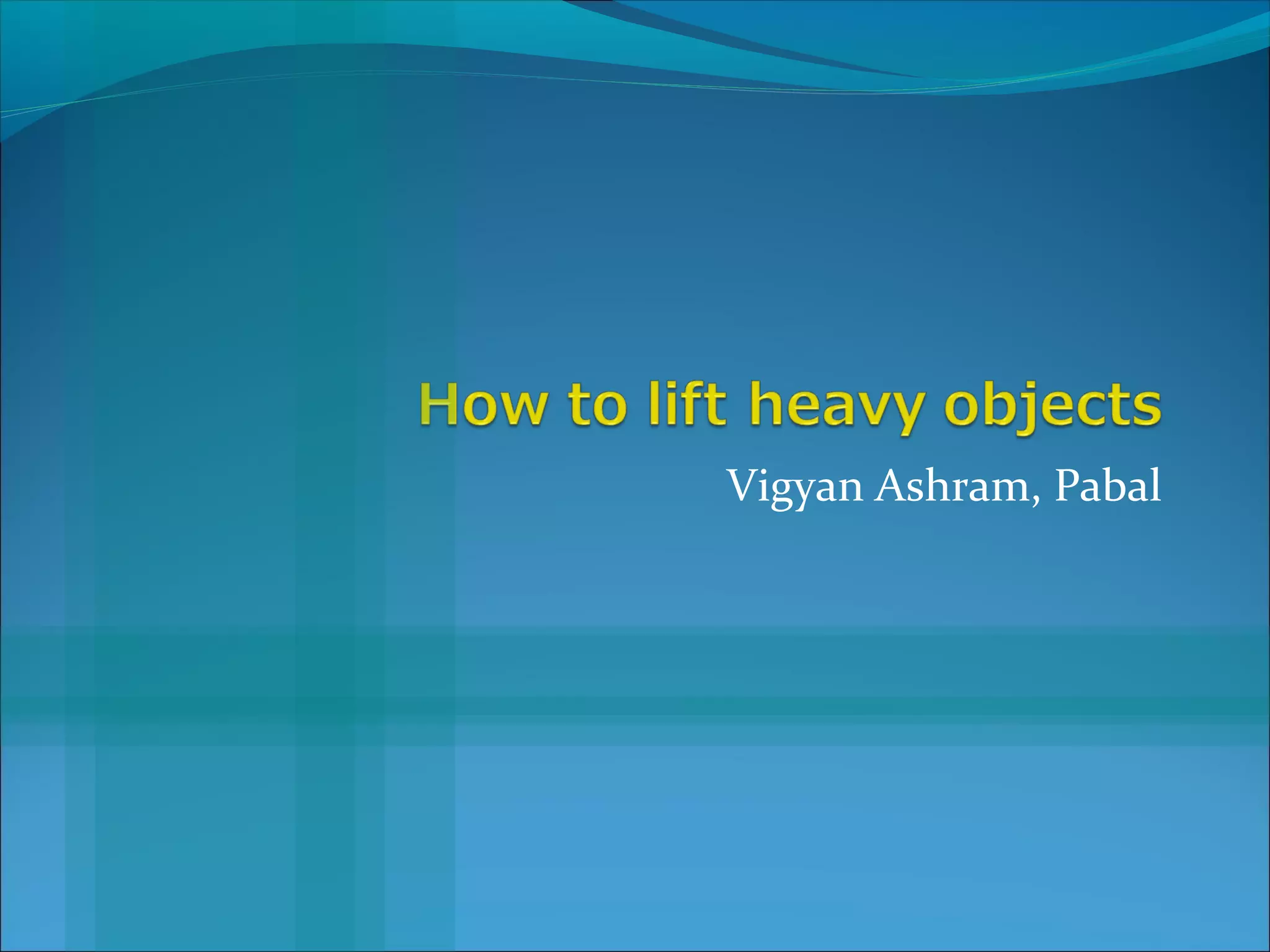 How to lift heavy objects

Vigyan Ashram, Pabal